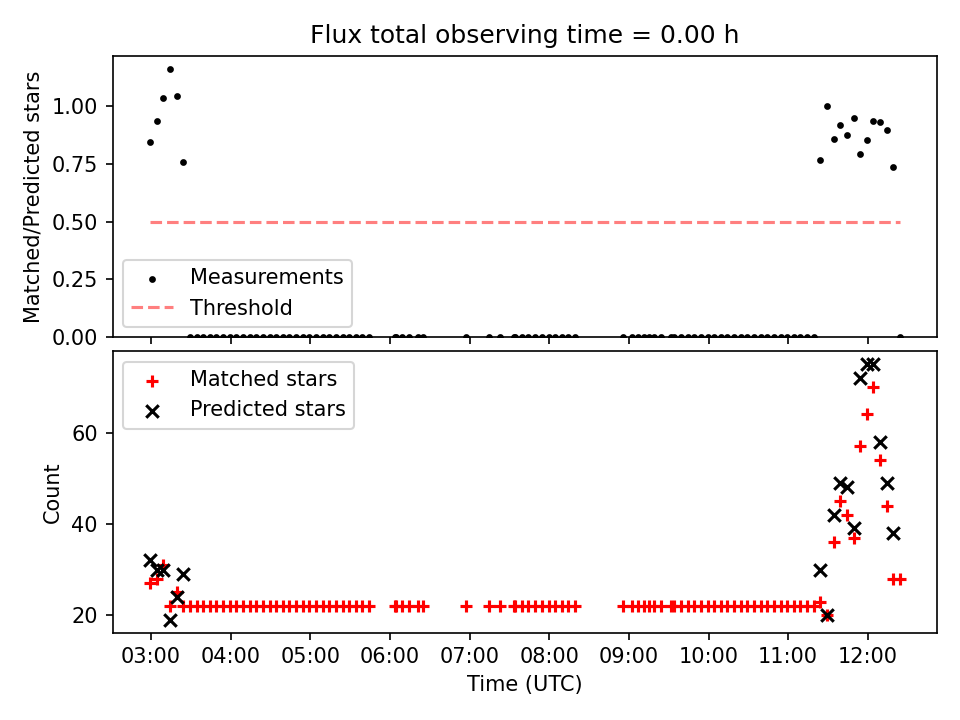 Flux total observing time = 0.00 h

Matched/Predicted stars

1.00
0.75
0.50
0.25
0.00

Measurements
Threshold

Matched stars
Predicted stars

Count

60
40
20

03:00 04:00 05:00 06:00 07:00 08:00 09:00 10:00 11:00 12:00

Time (UTC)